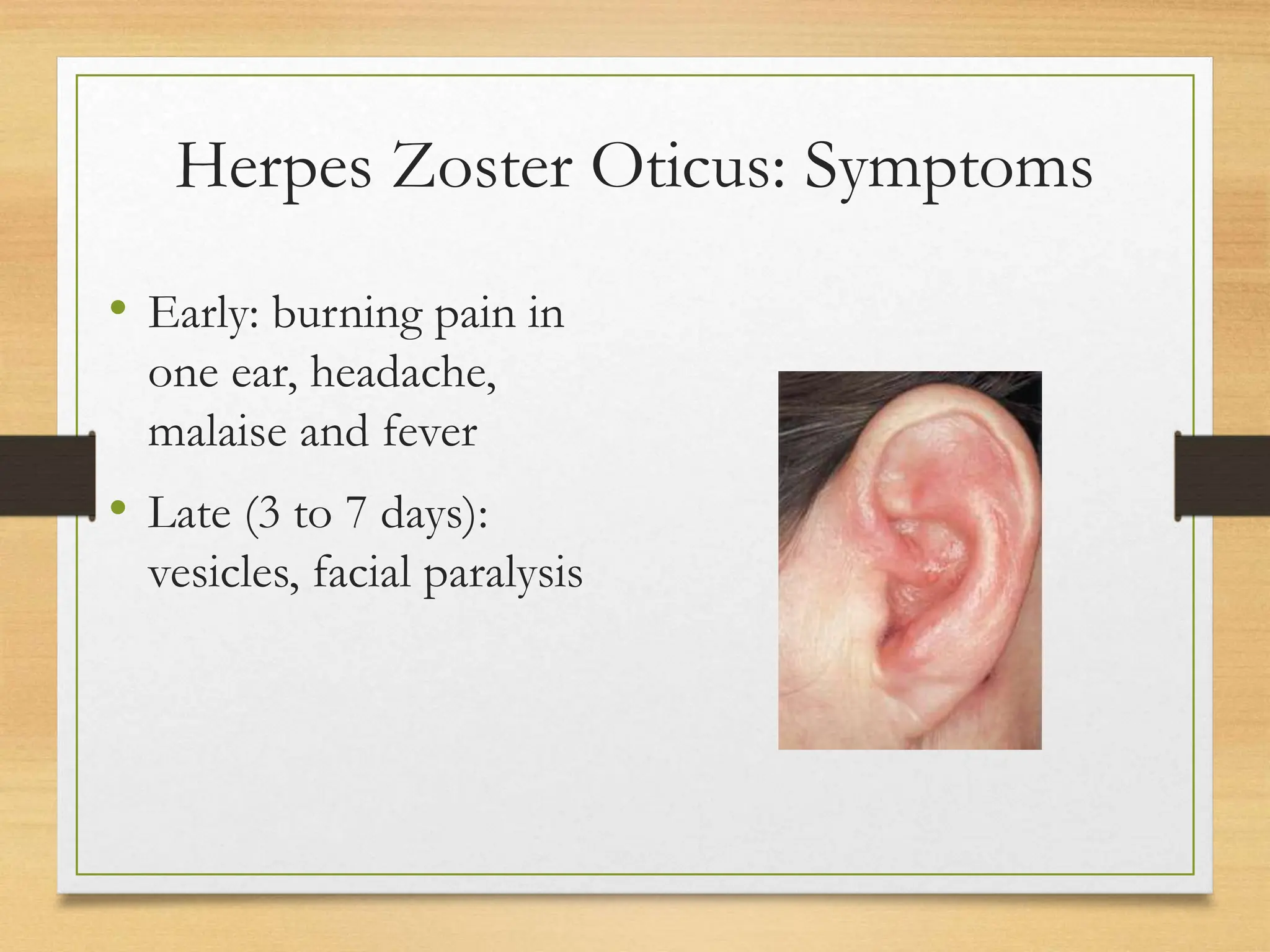 Herpes Zoster Oticus: Symptoms

• Early: burning pain in one ear, headache, malaise and fever

• Late (3 to 7 days): vesicles, facial paralysis